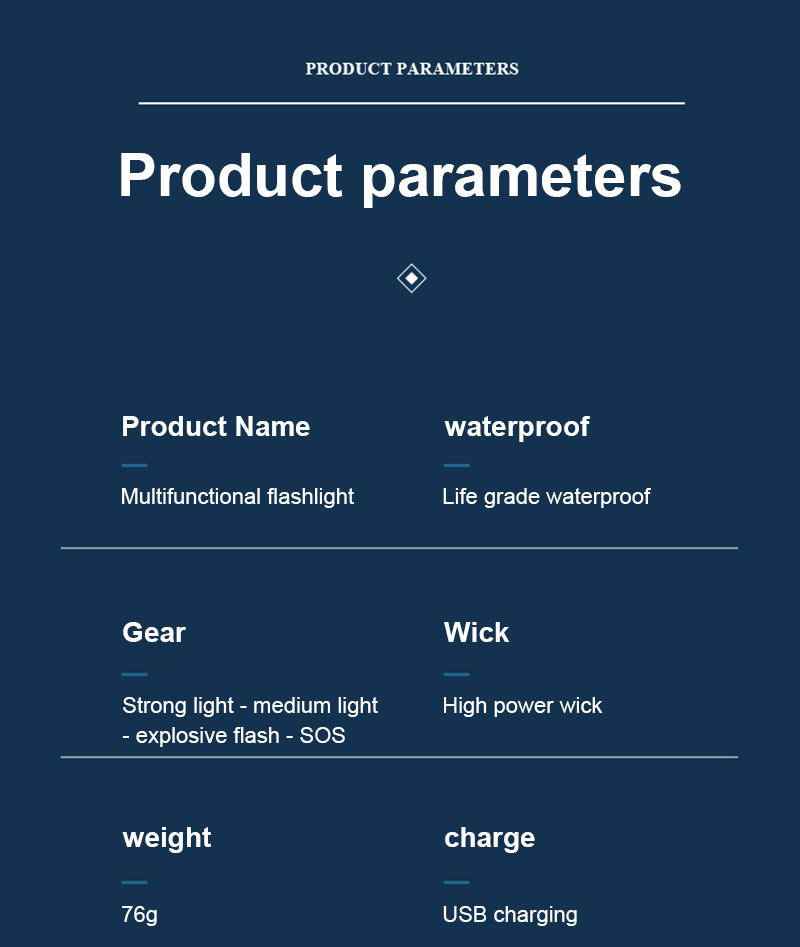 PRODUCT PARAMETERS

Product parameters

Product Name

Multifunctional flashlight

waterproof

Life grade waterproof

Gear

Strong light - medium light - explosive flash - SOS

Wick

High power wick

weight

76g

charge

USB charging